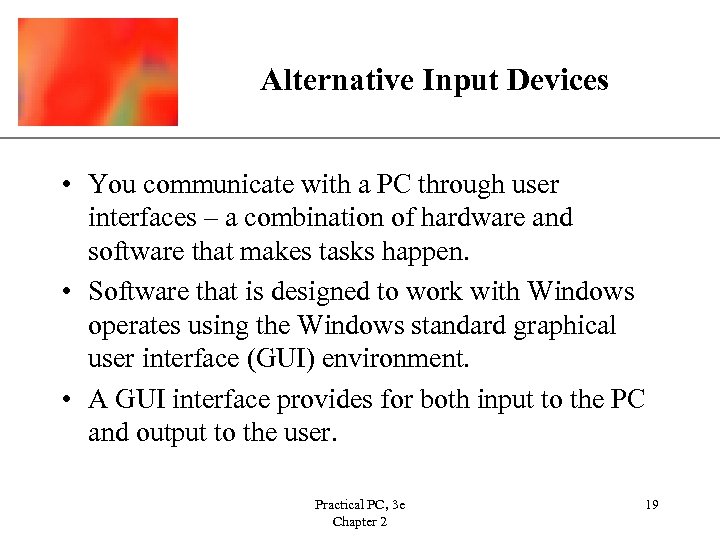 Alternative Input Devices

• You communicate with a PC through user interfaces – a combination of hardware and software that makes tasks happen.

• Software that is designed to work with Windows operates using the Windows standard graphical user interface (GUI) environment.

• A GUI interface provides for both input to the PC and output to the user.

Practical PC, 3e
Chapter 2

19